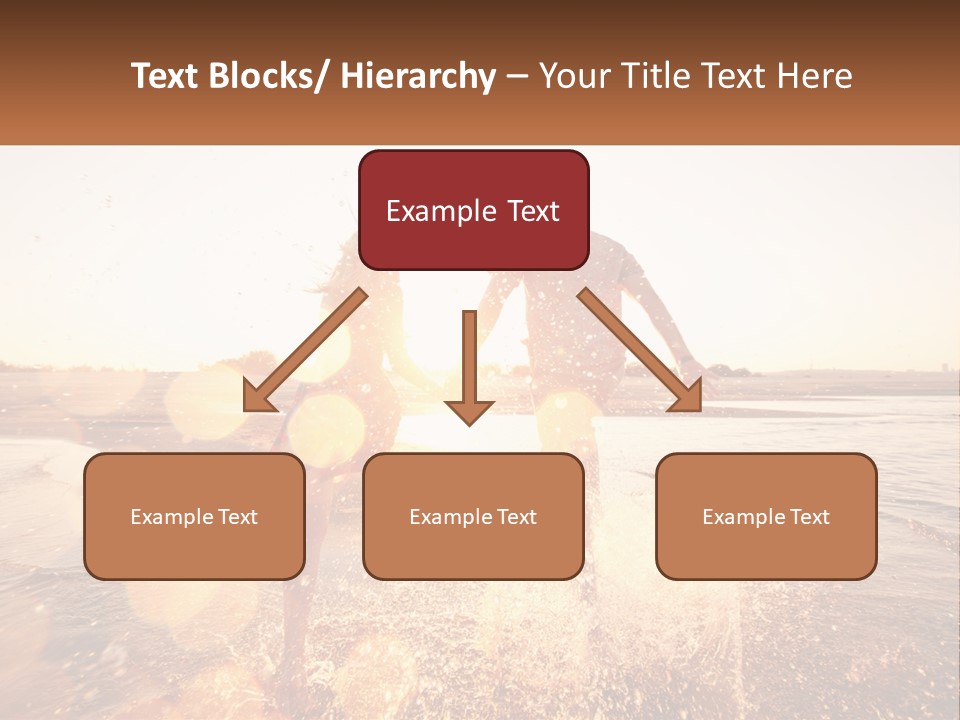 Text Blocks/ Hierarchy – Your Title Text Here

Example Text

Example Text

Example Text

Example Text